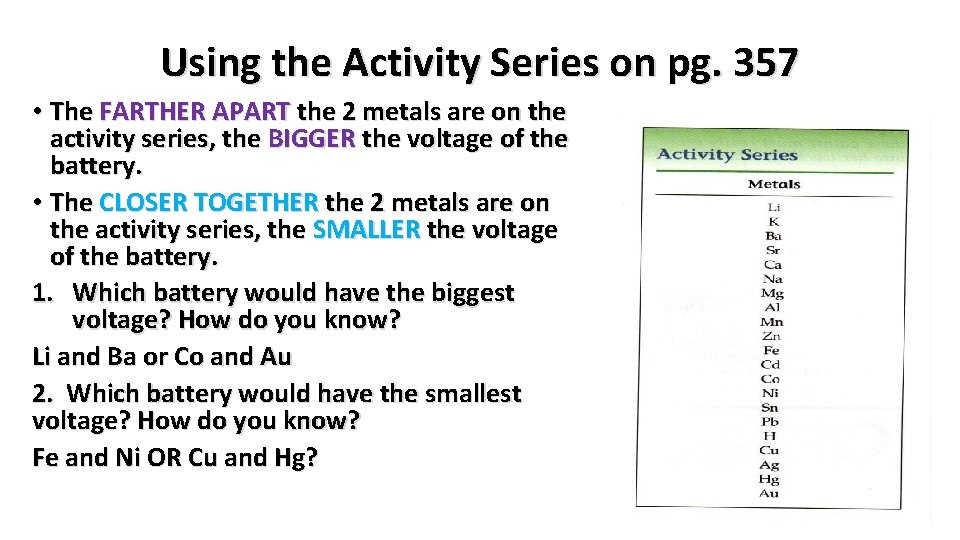 Using the Activity Series on pg. 357

• The FARTHER APART the 2 metals are on the activity series, the BIGGER the voltage of the battery.

• The CLOSER TOGETHER the 2 metals are on the activity series, the SMALLER the voltage of the battery.

1. Which battery would have the biggest voltage? How do you know?

Li and Ba or Co and Au

2. Which battery would have the smallest voltage? How do you know?

Fe and Ni OR Cu and Hg?

Activity Series

Metals

Li
K
Ba
Sr
Ca
Na
Mg
Al
Mn
Zn
Fe
Cd
Co
Ni
Sn
Pb
H
Cu
Ag
Hg
Au